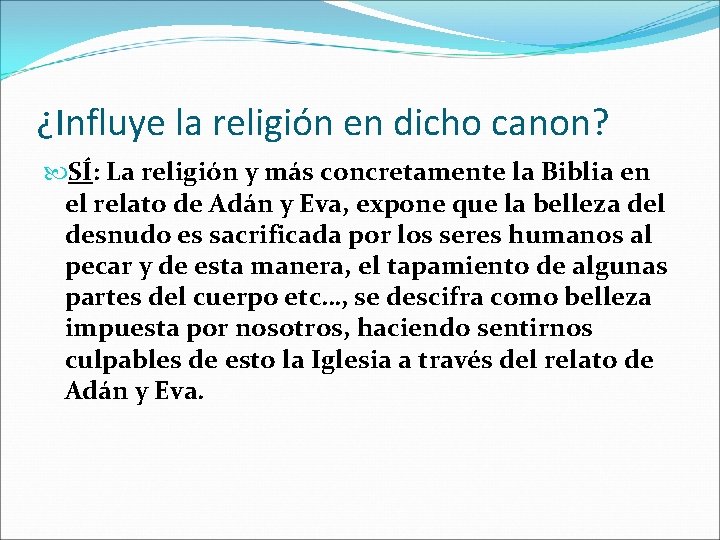 ¿Influye la religión en dicho canon?

SÍ: La religión y más concretamente la Biblia en el relato de Adán y Eva, expone que la belleza del desnudo es sacrificada por los seres humanos al pecar y de esta manera, el tapamiento de algunas partes del cuerpo etc…, se descifra como belleza impuesta por nosotros, haciendo sentirnos culpables de esto la Iglesia a través del relato de Adán y Eva.